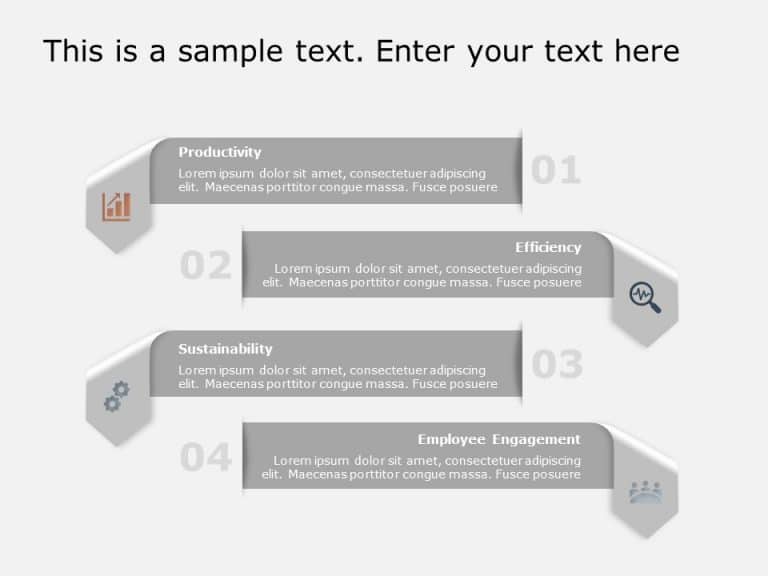 This is a sample text. Enter your text here

Productivity
Lorem ipsum dolor sit amet, consectetuer adipiscing elit. Maecenas porttitor congue massa. Fusce posuere

01

02

Efficiency
Lorem ipsum dolor sit amet, consectetuer adipiscing elit. Maecenas porttitor congue massa. Fusce posuere

Sustainability
Lorem ipsum dolor sit amet, consectetuer adipiscing elit. Maecenas porttitor congue massa. Fusce posuere

03

04

Employee Engagement
Lorem ipsum dolor sit amet, consectetuer adipiscing elit. Maecenas porttitor congue massa. Fusce posuere